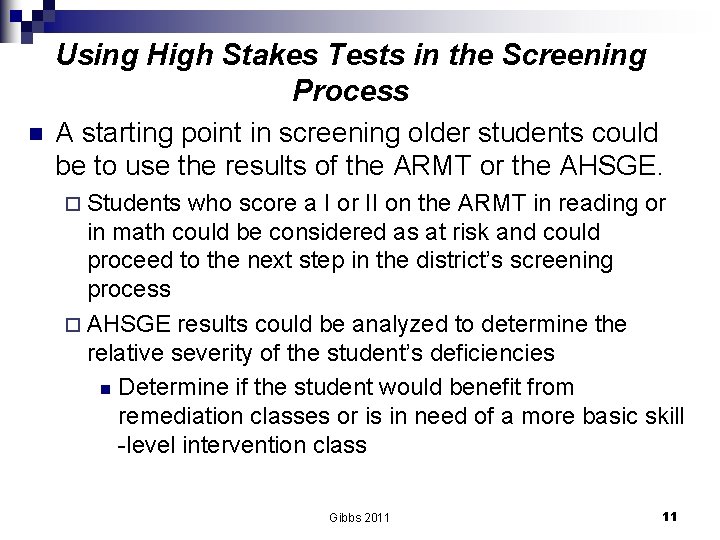 Using High Stakes Tests in the Screening Process

A starting point in screening older students could be to use the results of the ARMT or the AHSGE.

Students who score a I or II on the ARMT in reading or in math could be considered as at risk and could proceed to the next step in the district's screening process

AHSGE results could be analyzed to determine the relative severity of the student's deficiencies

Determine if the student would benefit from remediation classes or is in need of a more basic skill -level intervention class

Gibbs 2011

11